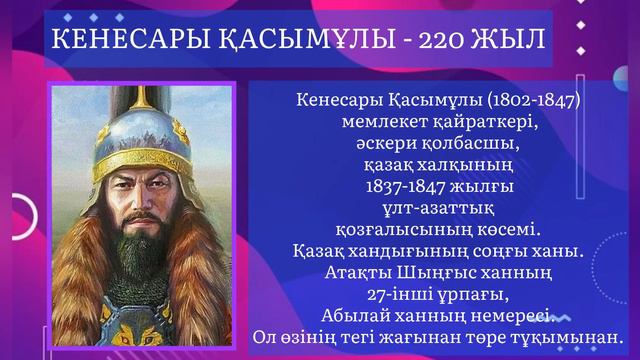 КЕНЕСАРЫ ҚАСЫМҰЛЫ - 220 ЖЫЛ

Кенесары Қасымұлы (1802-1847) мемлекет қайраткері, әскери қолбасшы, қазақ халқының 1837-1847 жылғы ұлт-азаттық қозғалысының көсемі. Қазақ хандығының соңғы ханы. Атақты Шыңғыс ханның 27-інші ұрпағы, Абылай ханның немересі. Ол өзінің тегі жағынан төре тұқымынан.